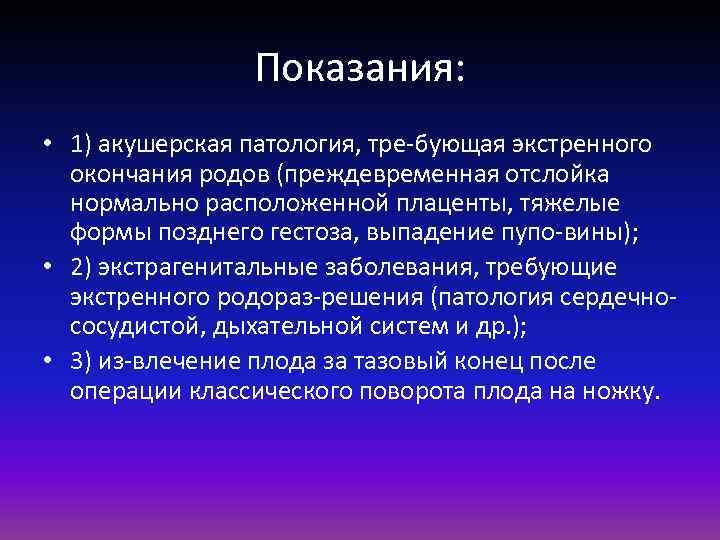 Показания:

• 1) акушерская патология, тре-бующая экстренного окончания родов (преждевременная отслойка нормально расположенной плаценты, тяжелые формы позднего гестоза, выпадение пупо-вины);
• 2) экстрагенитальные заболевания, требующие экстренного родораз-решения (патология сердечно-сосудистой, дыхательной систем и др.);
• 3) из-влечение плода за тазовый конец после операции классического поворота плода на ножку.